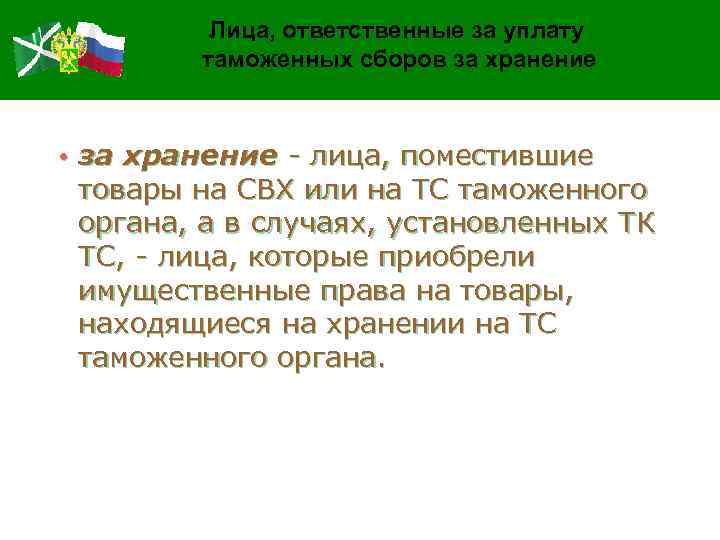 Лица, ответственные за уплату таможенных сборов за хранение

• за хранение - лица, поместившие товары на СВХ или на ТС таможенного органа, а в случаях, установленных ТК ТС, - лица, которые приобрели имущественные права на товары, находящиеся на хранении на ТС таможенного органа.